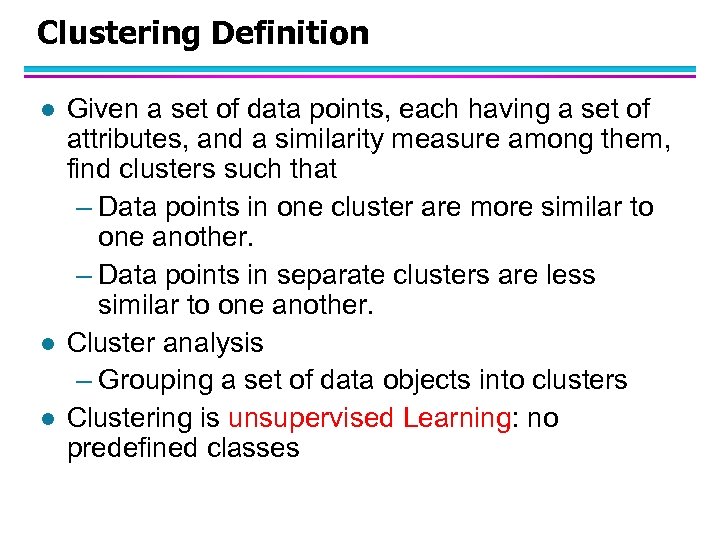 Clustering Definition

● Given a set of data points, each having a set of attributes, and a similarity measure among them, find clusters such that

– Data points in one cluster are more similar to one another.

– Data points in separate clusters are less similar to one another.

● Cluster analysis

– Grouping a set of data objects into clusters

● Clustering is unsupervised Learning: no predefined classes